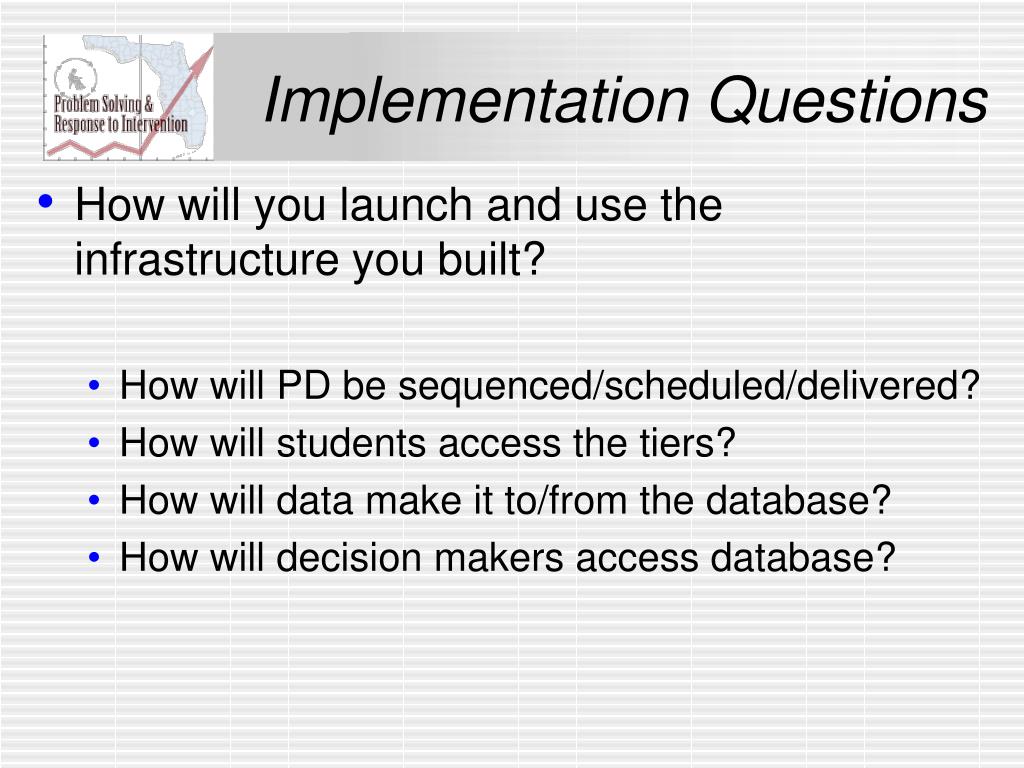 Problem Solving &
Response to Intervention

Implementation Questions

• How will you launch and use the infrastructure you built?

• How will PD be sequenced/scheduled/delivered?
• How will students access the tiers?
• How will data make it to/from the database?
• How will decision makers access database?